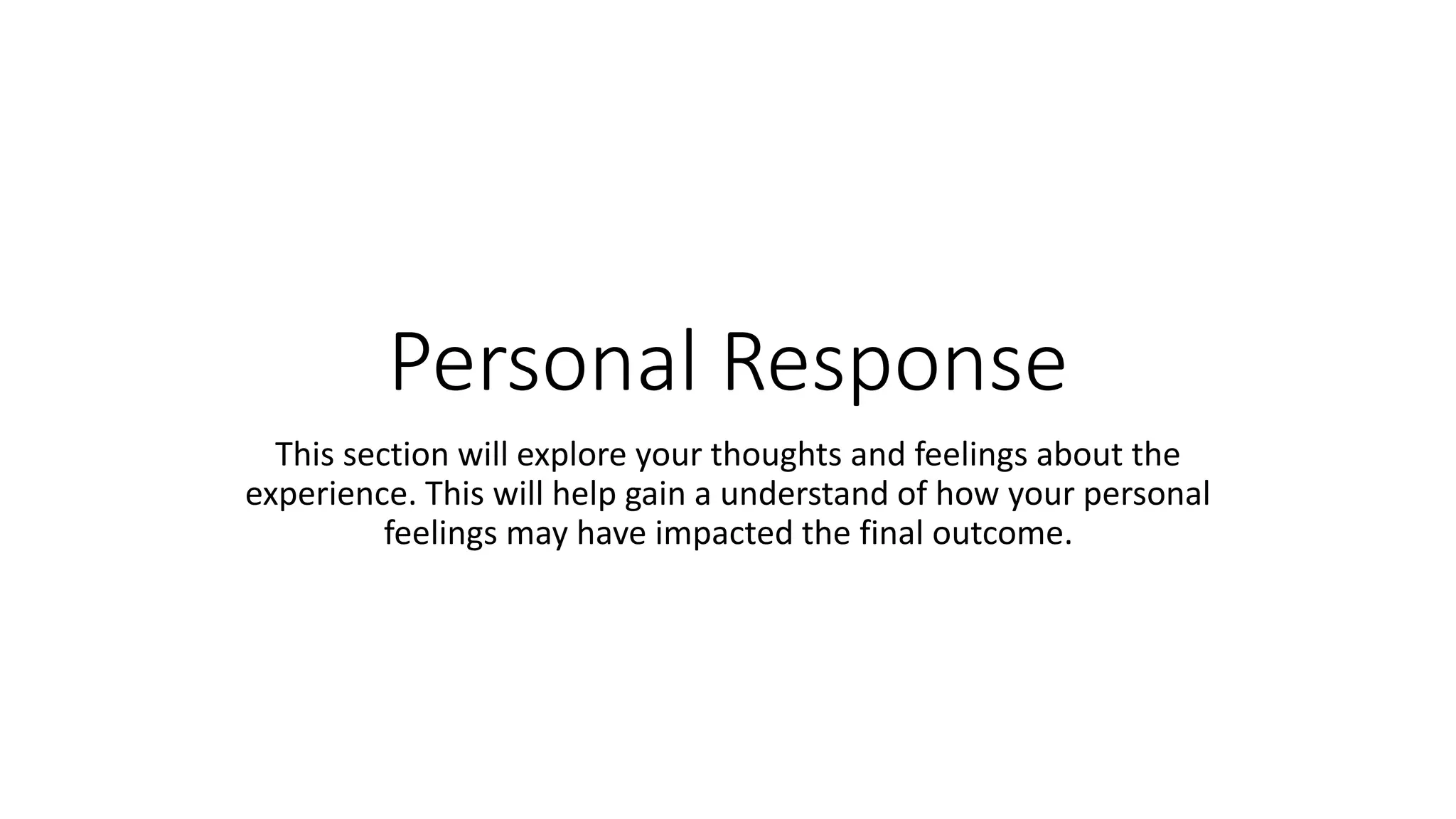 Personal Response

This section will explore your thoughts and feelings about the experience. This will help gain a understand of how your personal feelings may have impacted the final outcome.